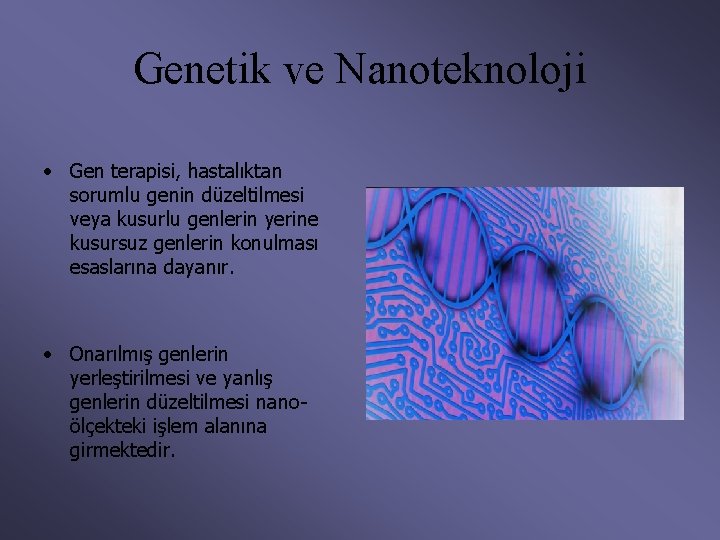 Genetik ve Nanoteknoloji

• Gen terapisi, hastalıktan sorumlu genin düzeltilmesi veya kusurlu genlerin yerine kusursuz genlerin konulması esaslarına dayanır.

• Onarılmış genlerin yerleştirilmesi ve yanlış genlerin düzeltilmesi nano-ölçekteki işlem alanına girmektedir.